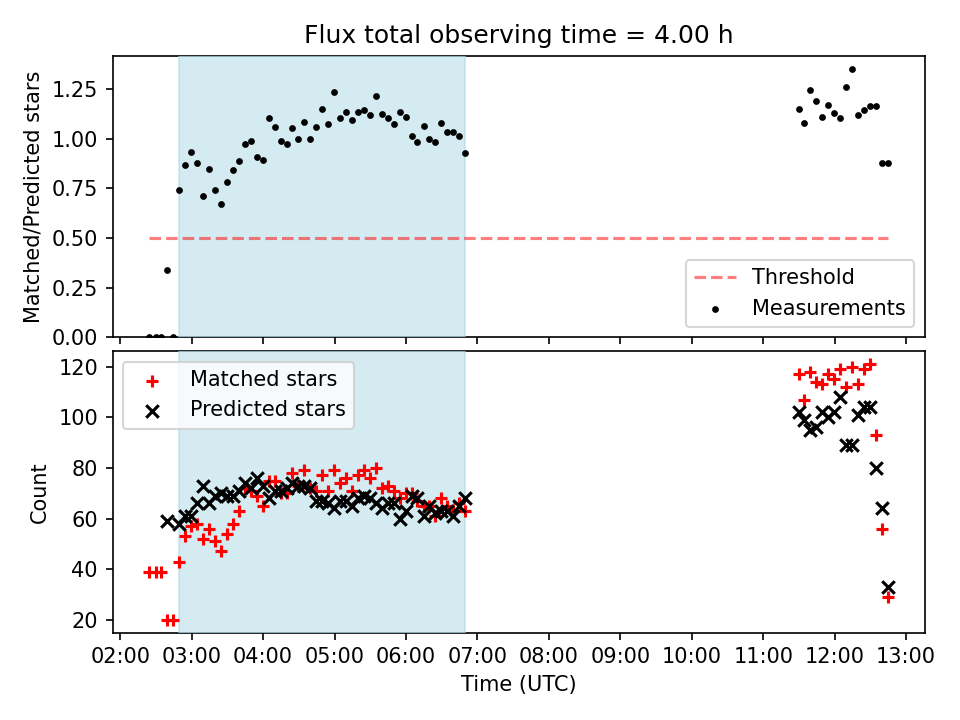 Flux total observing time = 4.00 h

Matched/Predicted stars

1.25
1.00
0.75
0.50
0.25
0.00

Threshold
Measurements

Matched stars
Predicted stars

Count

120
100
80
60
40
20

02:00 03:00 04:00 05:00 06:00 07:00 08:00 09:00 10:00 11:00 12:00 13:00

Time (UTC)